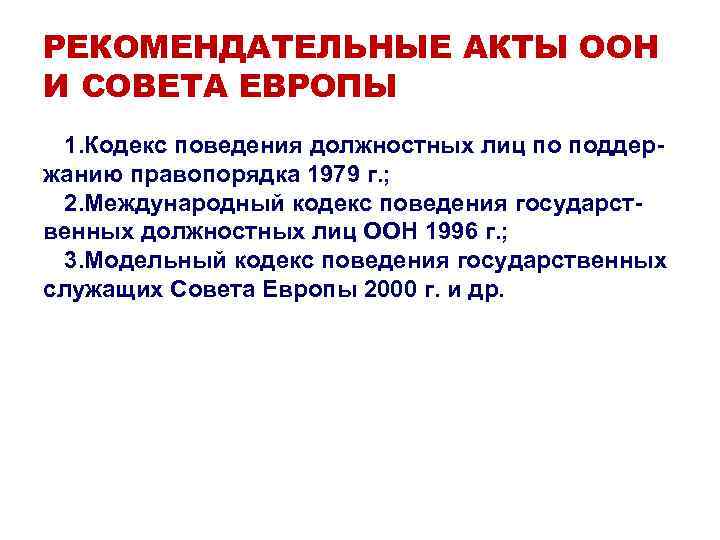 РЕКОМЕНДАТЕЛЬНЫЕ АКТЫ ООН И СОВЕТА ЕВРОПЫ

1.Кодекс поведения должностных лиц по поддержанию правопорядка 1979 г.;

2.Международный кодекс поведения государственных должностных лиц ООН 1996 г.;

3.Модельный кодекс поведения государственных служащих Совета Европы 2000 г. и др.